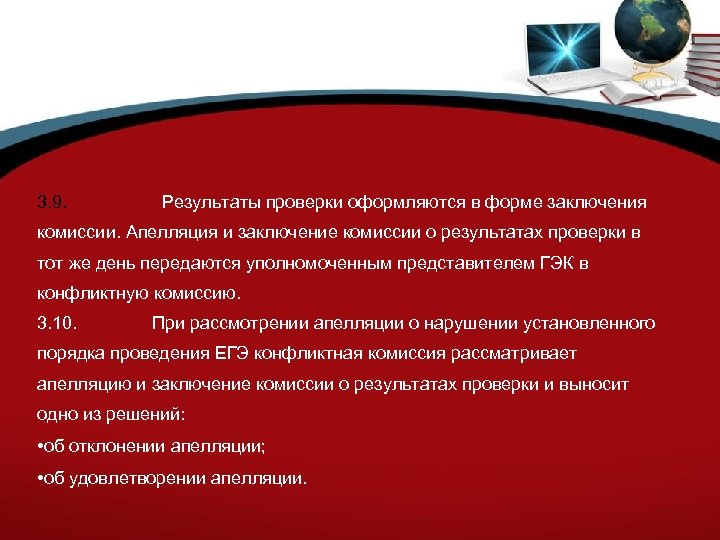 3.9. Результаты проверки оформляются в форме заключения комиссии. Апелляция и заключение комиссии о результатах проверки в тот же день передаются уполномоченным представителем ГЭК в конфликтную комиссию.
3.10. При рассмотрении апелляции о нарушении установленного порядка проведения ЕГЭ конфликтная комиссия рассматривает апелляцию и заключение комиссии о результатах проверки и выносит одно из решений:
•об отклонении апелляции;
•об удовлетворении апелляции.